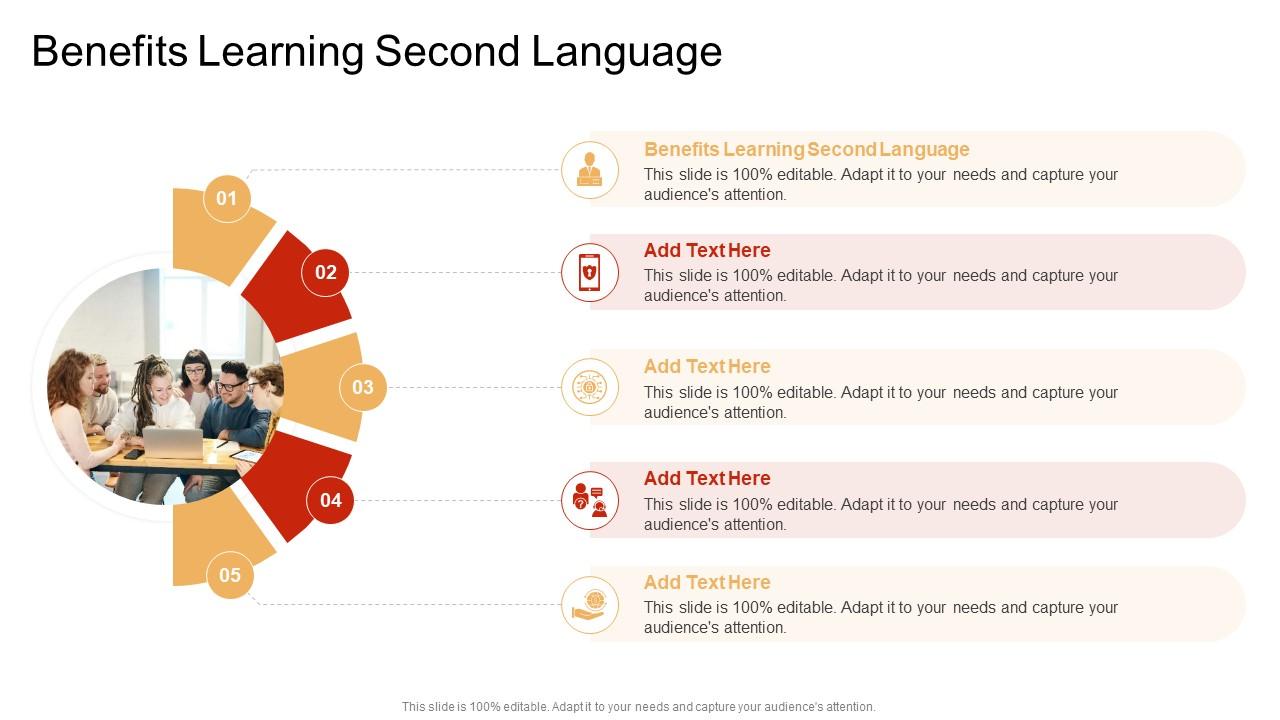 Benefits Learning Second Language

01

02

03

04

05

Benefits Learning Second Language
This slide is 100% editable. Adapt it to your needs and capture your audience's attention.

Add Text Here
This slide is 100% editable. Adapt it to your needs and capture your audience's attention.

Add Text Here
This slide is 100% editable. Adapt it to your needs and capture your audience's attention.

Add Text Here
This slide is 100% editable. Adapt it to your needs and capture your audience's attention.

Add Text Here
This slide is 100% editable. Adapt it to your needs and capture your audience's attention.

This slide is 100% editable. Adapt it to your needs and capture your audience's attention.